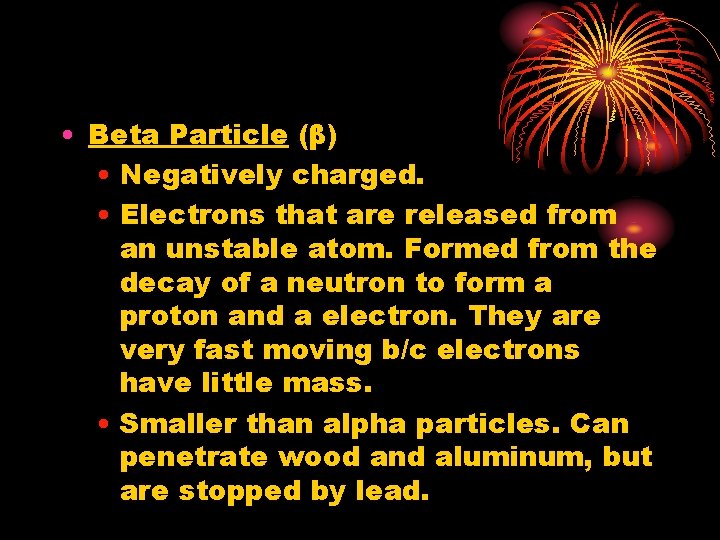 • Beta Particle (β)
• Negatively charged.
• Electrons that are released from an unstable atom. Formed from the decay of a neutron to form a proton and a electron. They are very fast moving b/c electrons have little mass.
• Smaller than alpha particles. Can penetrate wood and aluminum, but are stopped by lead.